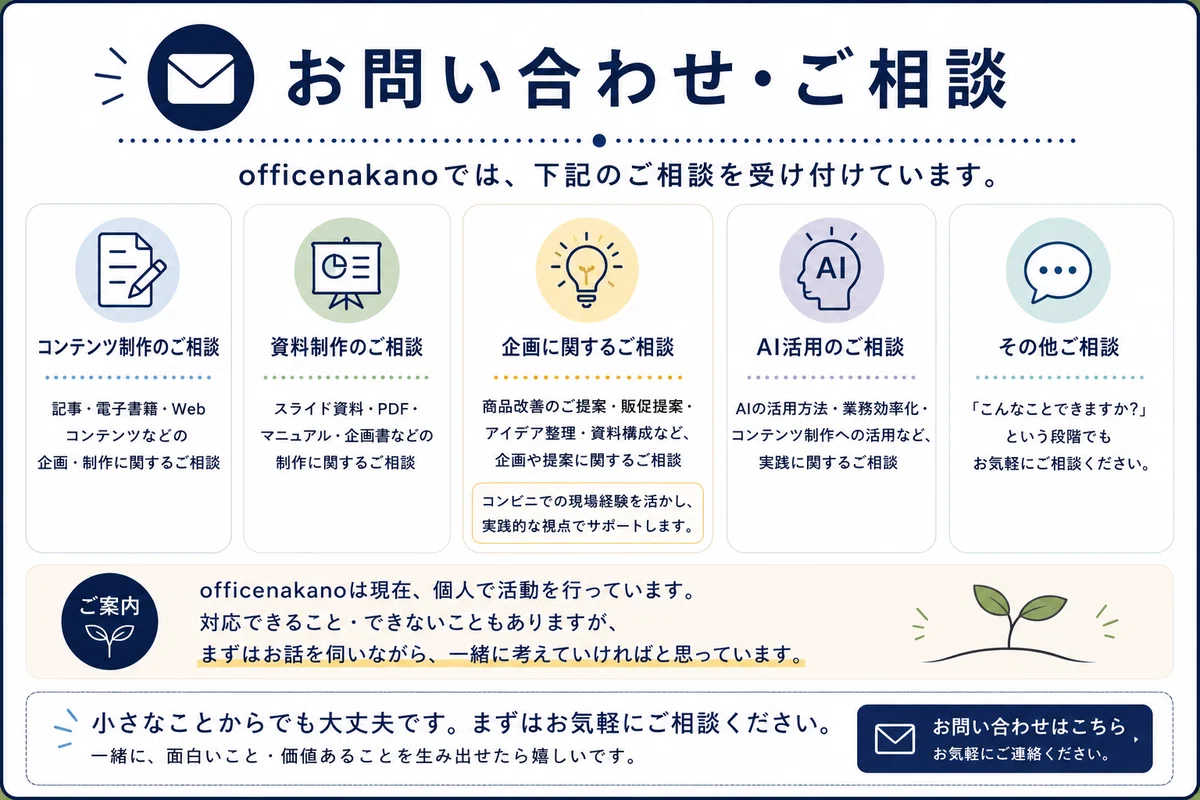 お問い合わせ・ご相談

officenakanoでは、下記のご相談を受け付けています。

コンテンツ制作のご相談

記事・電子書籍・Web
コンテンツなどの
企画・制作に関するご相談

資料制作のご相談

スライド資料・PDF・
マニュアル・企画書などの
制作に関するご相談

企画に関するご相談

商品改善のご提案・販促提案・
アイデア整理・資料構成など、
企画や提案に関するご相談

コンビニでの現場経験を活かし、
実践的な視点でサポートします。

AI

AI活用のご相談

AIの活用方法・業務効率化・
コンテンツ制作への活用など、
実践に関するご相談

その他ご相談

「こんなことできますか?」
という段階でも
お気軽にご相談ください。

ご案内

officenakanoは現在、個人で活動を行っています。
対応できること・できないこともありますが、
まずはお話を伺いながら、一緒に考えていければと思っています。

小さなことからでも大丈夫です。まずはお気軽にご相談ください。
一緒に、面白いこと・価値あることを生み出せたら嬉しいです。

お問い合わせはこちら
お気軽にご連絡ください。